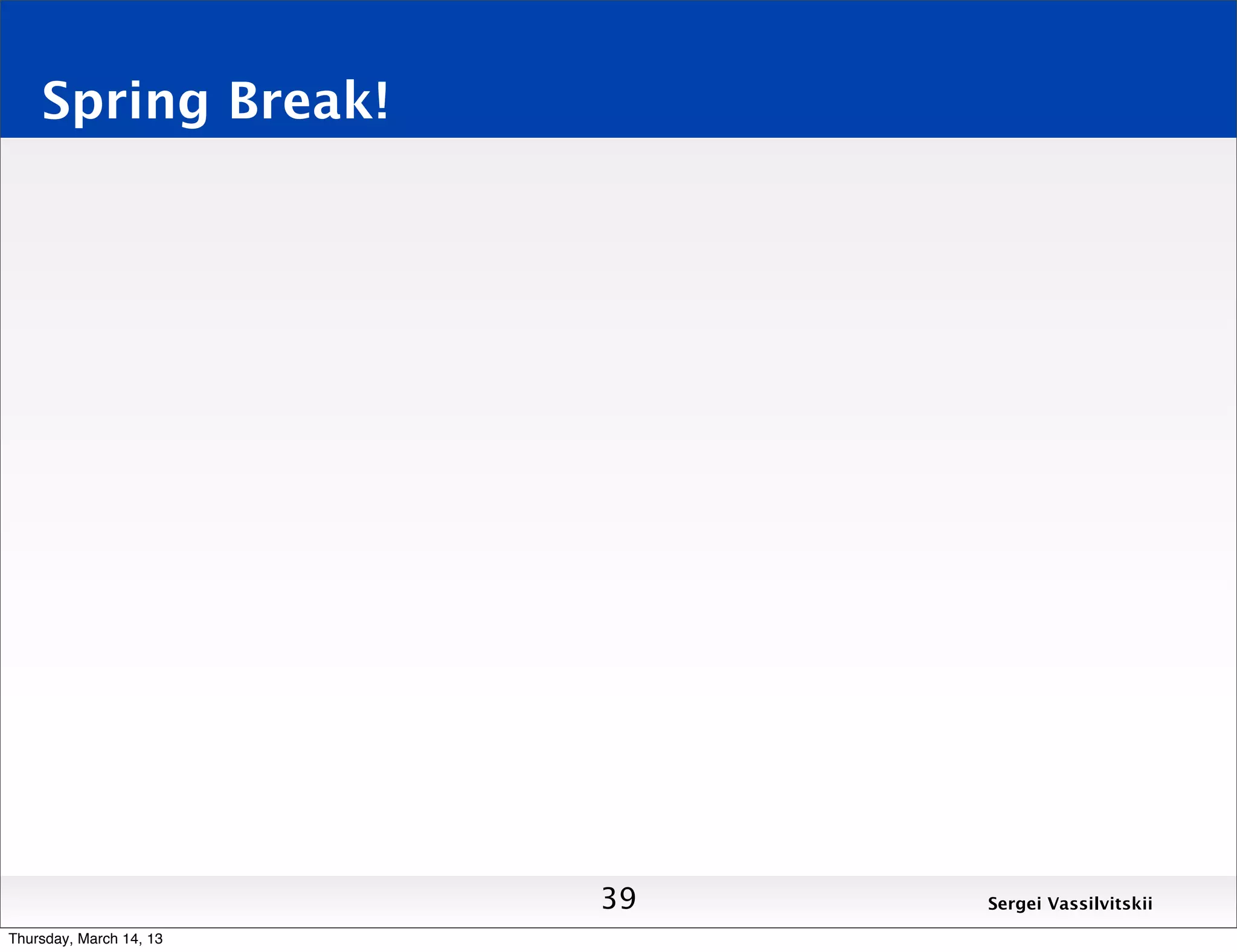 Spring Break!

39

Sergei Vassilvitskii

Thursday, March 14, 13